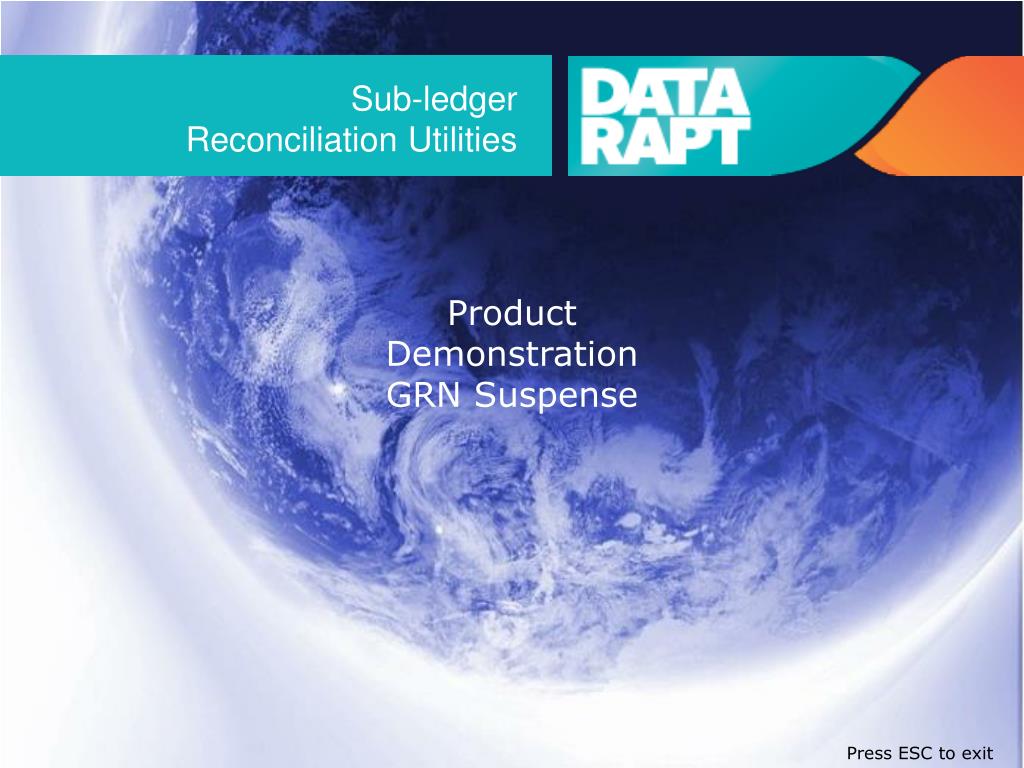 Sub-ledger
Reconciliation Utilities

DATA
RAPT

Product
Demonstration
GRN Suspense

Press ESC to exit